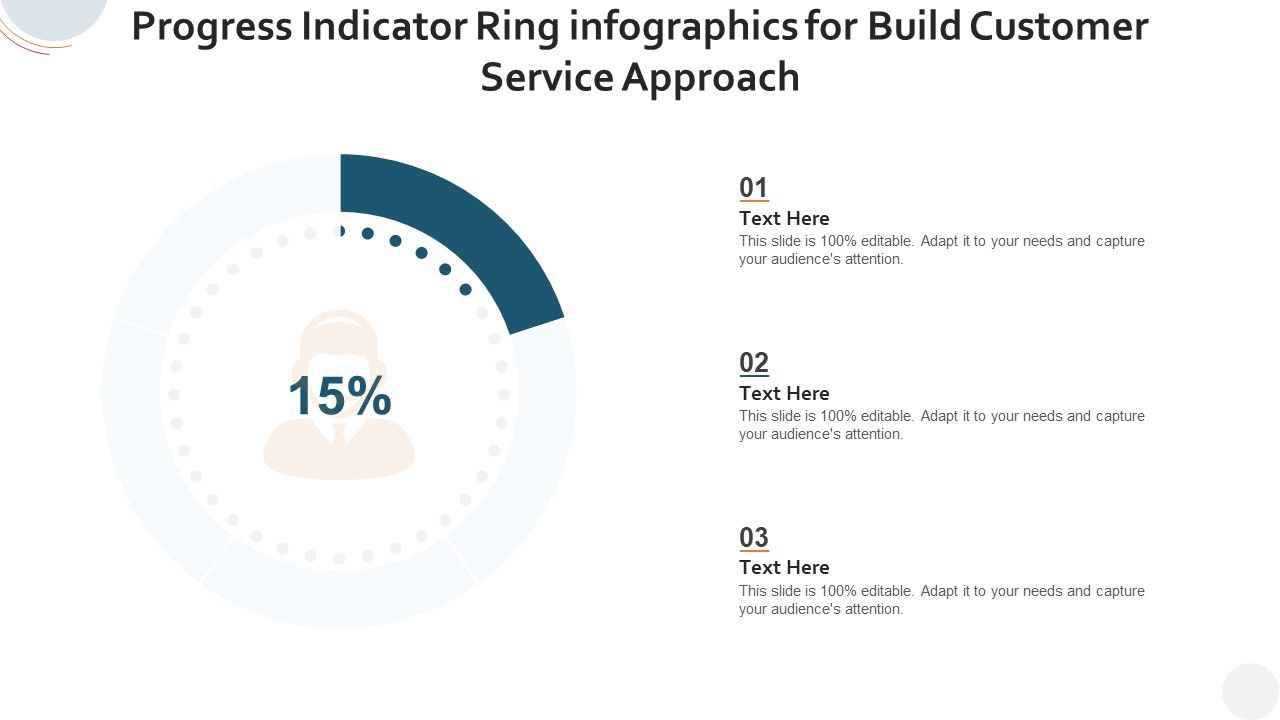 Progress Indicator Ring infographics for Build Customer Service Approach

15%

01
Text Here
This slide is 100% editable. Adapt it to your needs and capture your audience's attention.

02
Text Here
This slide is 100% editable. Adapt it to your needs and capture your audience's attention.

03
Text Here
This slide is 100% editable. Adapt it to your needs and capture your audience's attention.